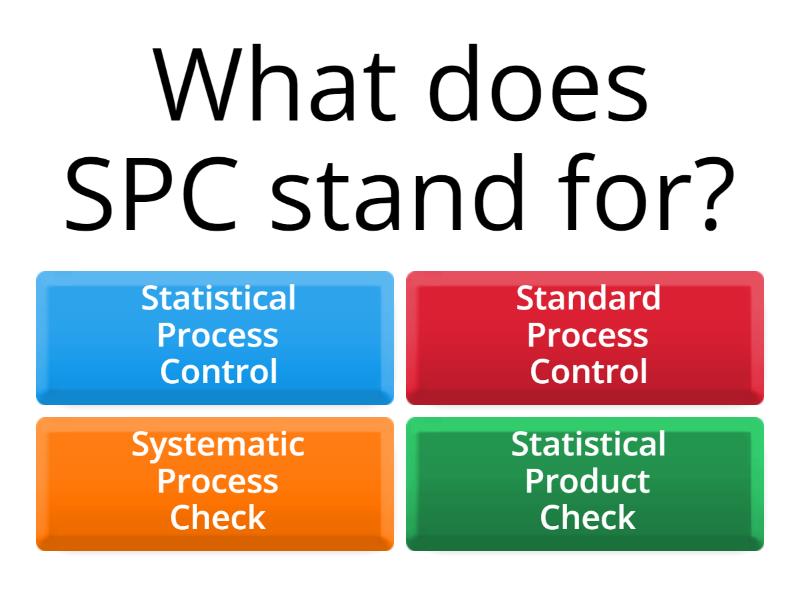 What does SPC stand for?

Statistical Process Control

Standard Process Control

Systematic Process Check

Statistical Product Check